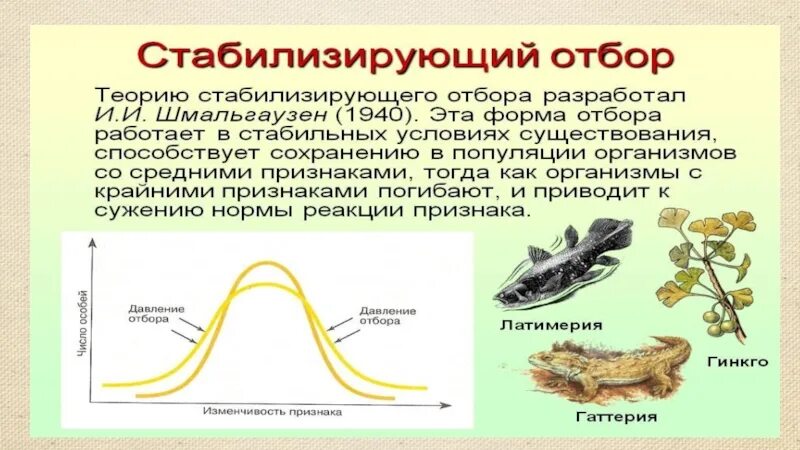 Стабилизирующий отбор

Теорию стабилизирующего отбора разработал И.И. Шмальгаузен (1940). Эта форма отбора работает в стабильных условиях существования, способствует сохранению в популяции организмов со средними признаками, тогда как организмы с крайними признаками погибают, и приводит к сужению нормы реакции признака.

Число особей

Давление отбора

Давление отбора

Изменчивость признака

Латимерия

Гинкго

Гаттерия